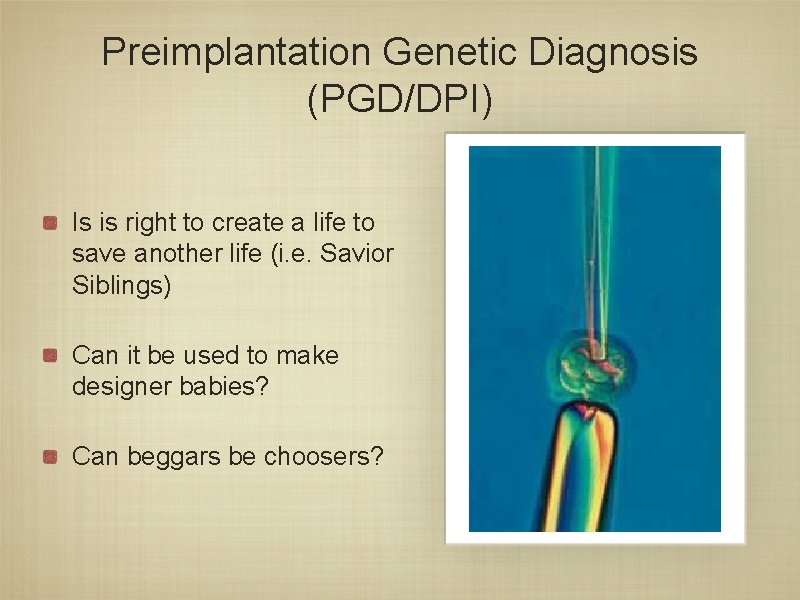 Preimplantation Genetic Diagnosis (PGD/DPI)

Is is right to create a life to save another life (i.e. Savior Siblings)

Can it be used to make designer babies?

Can beggars be choosers?